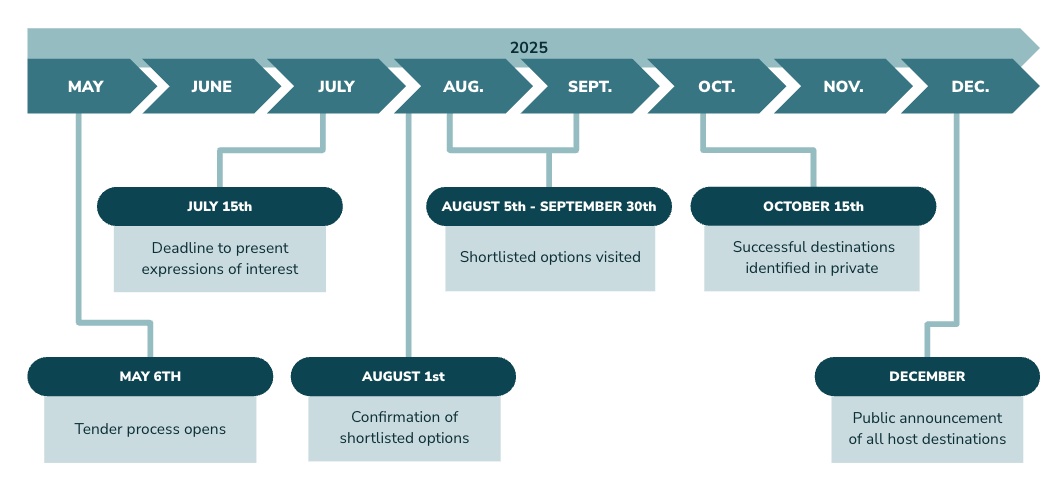 2025

MAY
JUNE
JULY
AUG.
SEPT.
OCT.
NOV.
DEC.

JULY 15th
Deadline to present expressions of interest

AUGUST 5th - SEPTEMBER 30th
Shortlisted options visited

OCTOBER 15th
Successful destinations identified in private

MAY 6TH
Tender process opens

AUGUST 1st
Confirmation of shortlisted options

DECEMBER
Public announcement of all host destinations